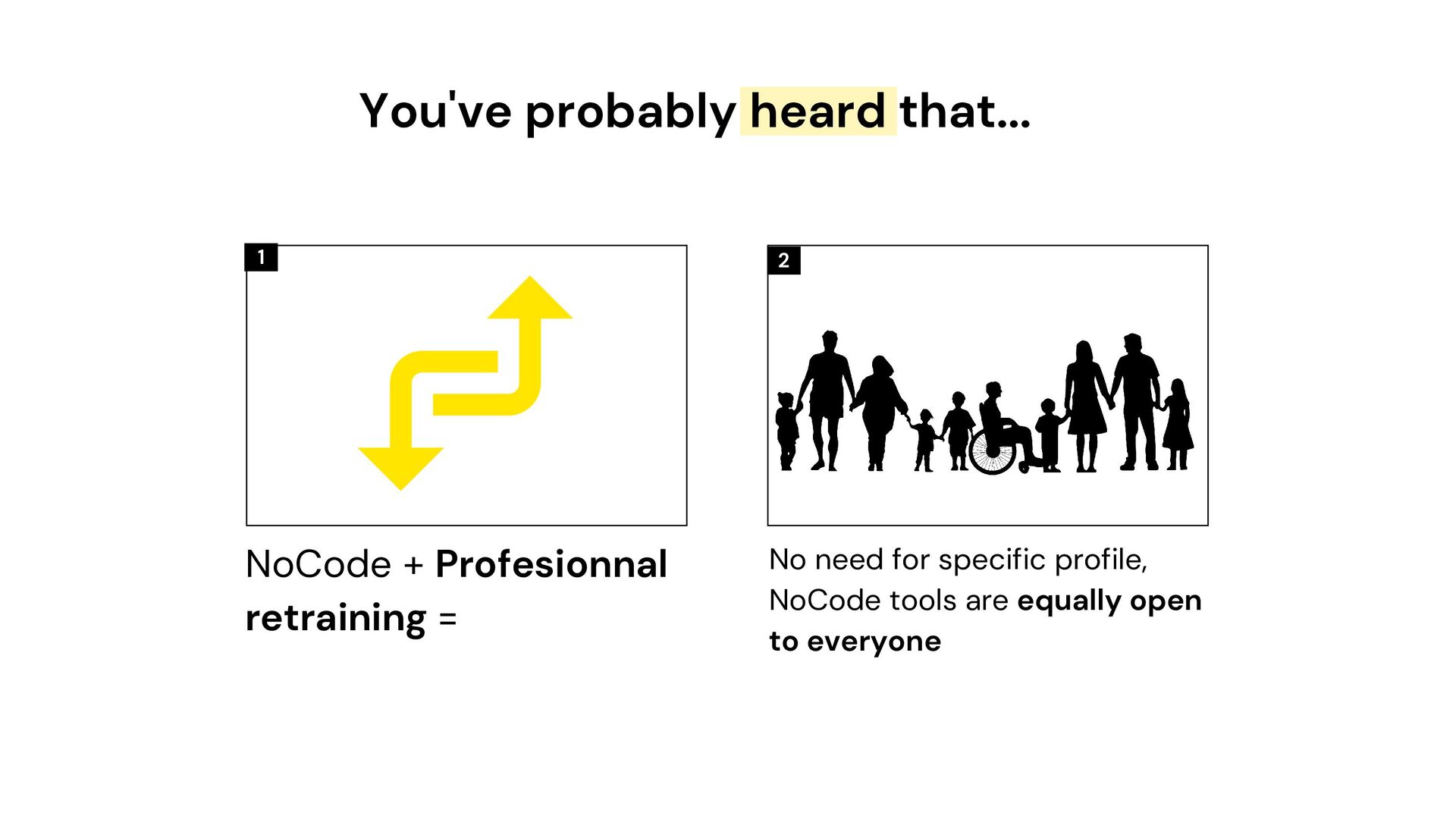 You've probably heard that...

1

NoCode + Profesionnal retraining =

2

No need for specific profile, NoCode tools are equally open to everyone